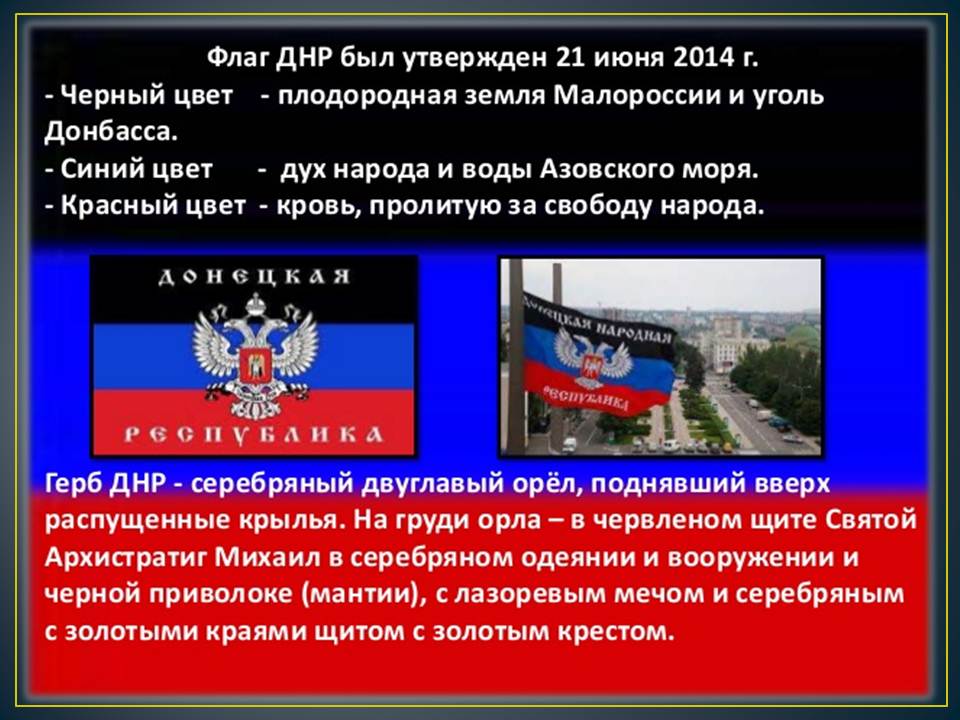 Флаг ДНР был утвержден 21 июня 2014 г.
- Черный цвет - плодородная земля Малороссии и уголь Донбасса.
- Синий цвет - дух народа и воды Азовского моря.
- Красный цвет - кровь, пролитую за свободу народа.

ДОНЕЦКАЯ
РЕСПУБЛИКА

ДОНЕЦКАЯ НАРОДНАЯ
РЕСПУБЛИКА

Герб ДНР - серебряный двуглавый орёл, поднявший вверх распущенные крылья. На груди орла – в червленом щите Святой Архистратиг Михаил в серебряном одеянии и вооружении и черной приволоке (мантии), с лазоревым мечом и серебряным с золотыми краями щитом с золотым крестом.